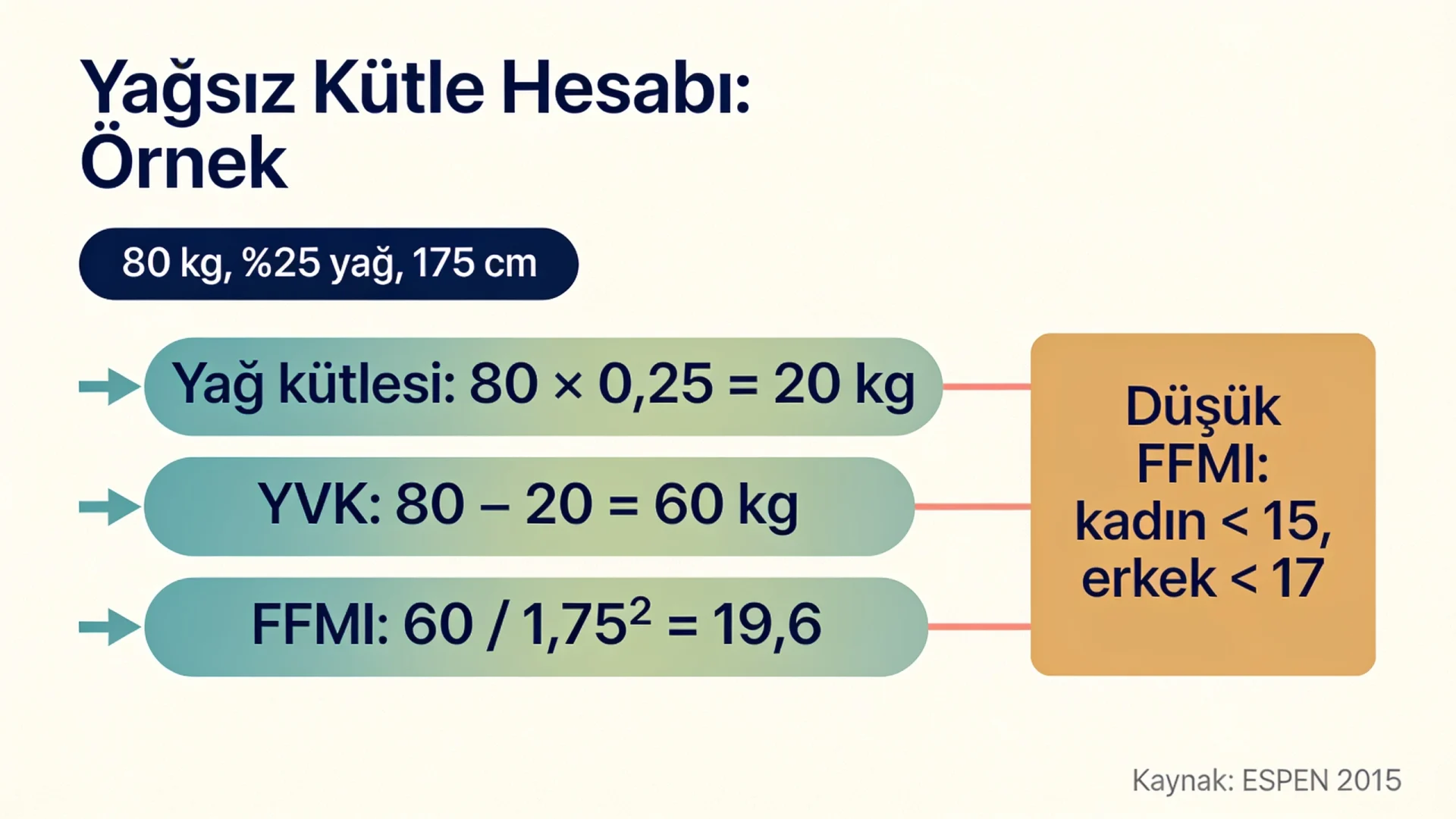 Yağsız Kütle Hesabı: Örnek

80 kg, %25 yağ, 175 cm

Yağ kütlesi: $80 \times 0,25 = 20$ kg

YVK: $80 - 20 = 60$ kg

FFMI: $60 / 1,75^2 = 19,6$

Düşük FFMI: kadın < 15, erkek < 17

Kaynak: ESPEN 2015